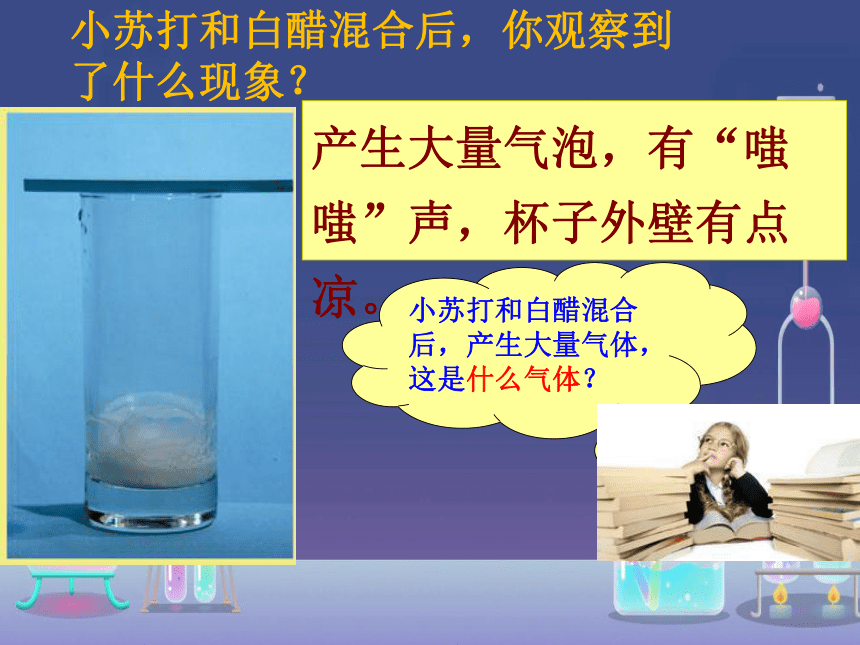 小苏打和白醋混合后，你观察到了什么现象？

产生大量气泡，有“嗤嗤”声，杯子外壁有点凉。

小苏打和白醋混合后，产生大量气体，这是什么气体？